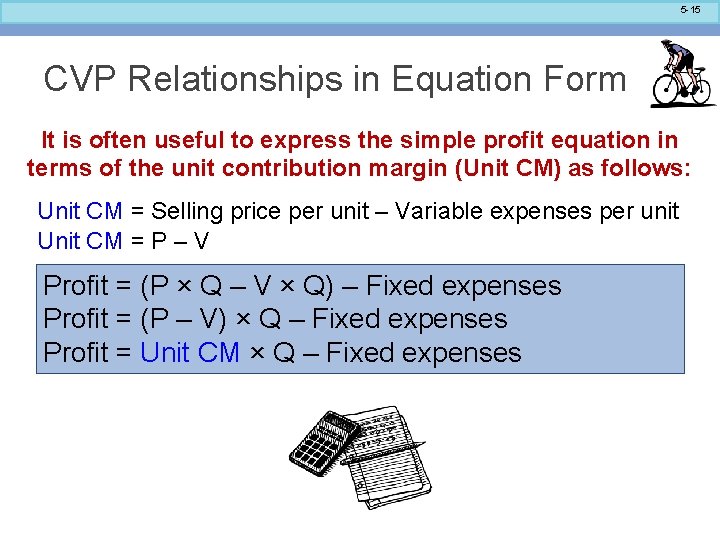 5-15

CVP Relationships in Equation Form

It is often useful to express the simple profit equation in terms of the unit contribution margin (Unit CM) as follows:

Unit CM = Selling price per unit – Variable expenses per unit
Unit CM = P – V

Profit = (P × Q – V × Q) – Fixed expenses
Profit = (P – V) × Q – Fixed expenses
Profit = Unit CM × Q – Fixed expenses